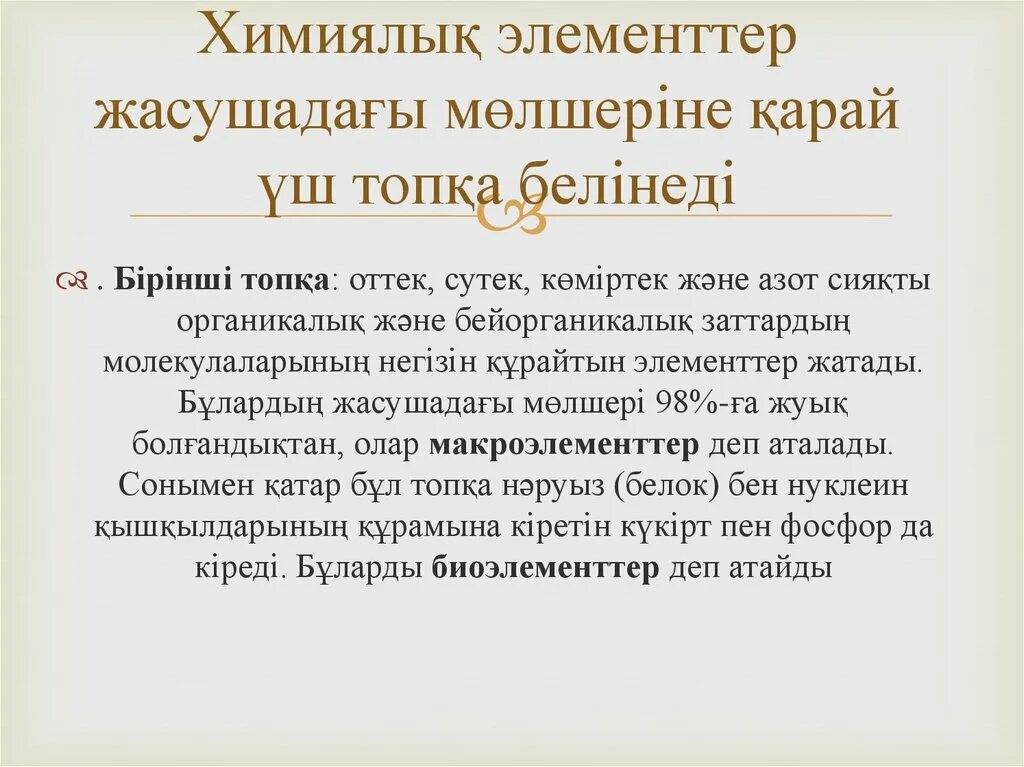 Химиялық элементтер жасушадағы мөлшеріне қарай үш топқа бөлінеді

. **Бірінші топқа**: оттек, сутек, көміртек және азот сияқты органикалық және бейорганикалық заттардың молекулаларының негізін құрайтын элементтер жатады. Бұлардың жасушадағы мөлшері 98%-ға жуық болғандықтан, олар **макроэлементтер** деп аталады. Сонымен қатар бұл топқа нәруыз (белок) бен нуклеин қышқылдарының құрамына кіретін күкірт пен фосфор да кіреді. Бұларды **биоэлементтер** деп атайды